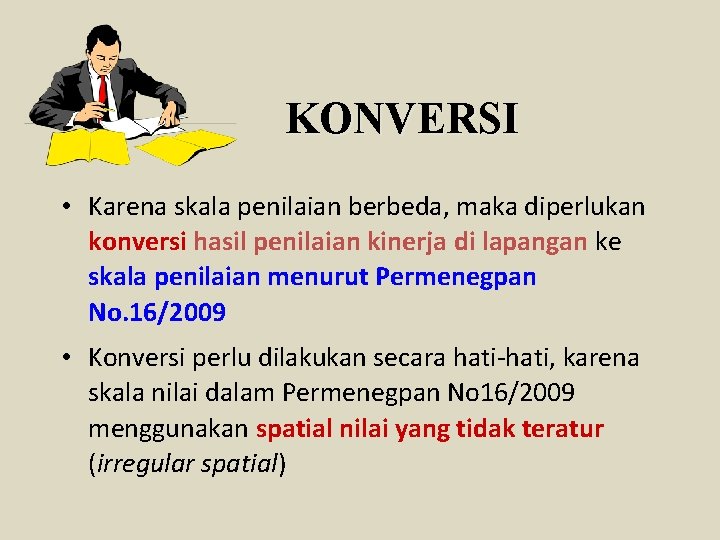 KONVERSI

• Karena skala penilaian berbeda, maka diperlukan konversi hasil penilaian kinerja di lapangan ke skala penilaian menurut Permenegpan No.16/2009

• Konversi perlu dilakukan secara hati-hati, karena skala nilai dalam Permenegpan No16/2009 menggunakan spatial nilai yang tidak teratur (irregular spatial)